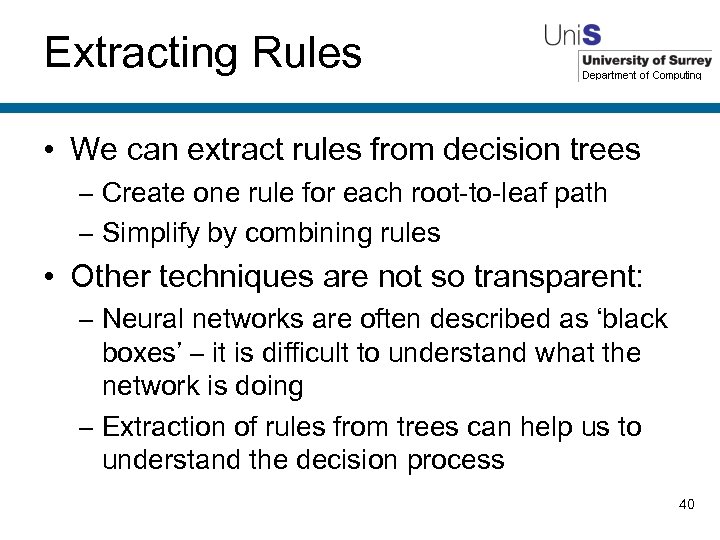 Extracting Rules

UniS
University of Surrey
Department of Computing

• We can extract rules from decision trees
– Create one rule for each root-to-leaf path
– Simplify by combining rules
• Other techniques are not so transparent:
– Neural networks are often described as ‘black boxes’ – it is difficult to understand what the network is doing
– Extraction of rules from trees can help us to understand the decision process

40